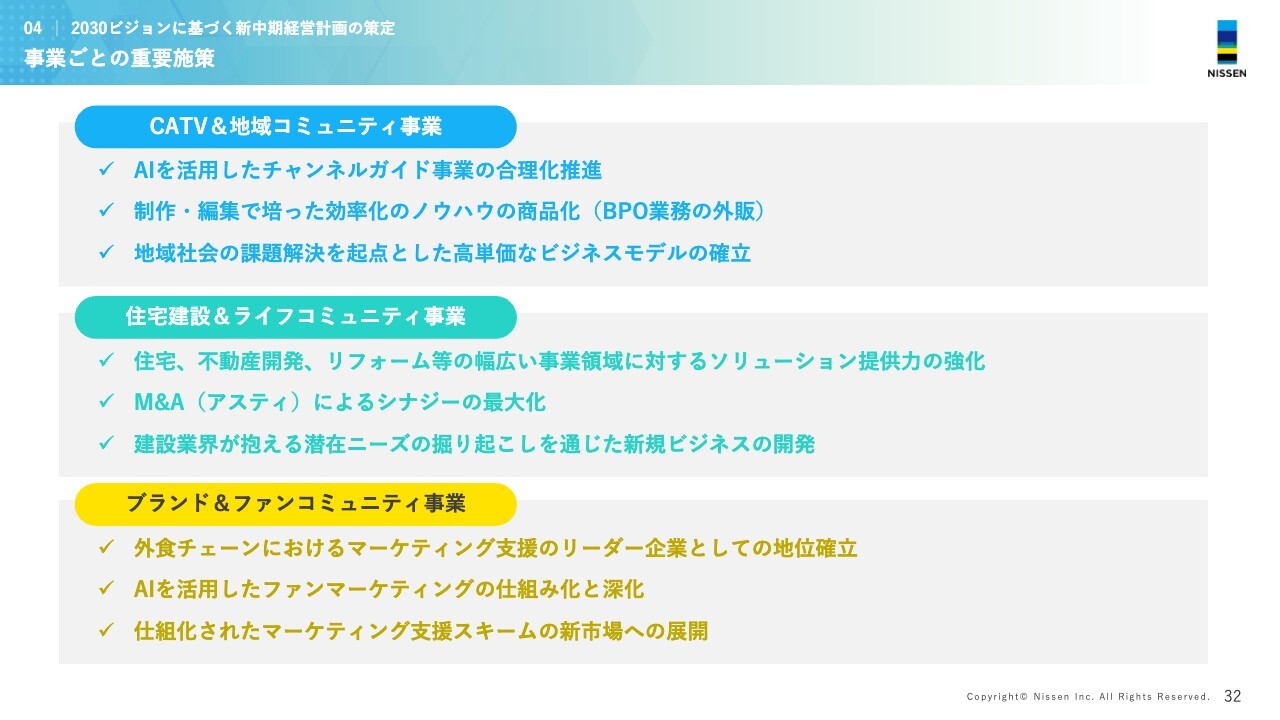 04 ｜ 2030ビジョンに基づく新中期経営計画の策定
事業ごとの重要施策

NISSEN

CATV＆地域コミュニティ事業

✓ AIを活用したチャンネルガイド事業の合理化推進
✓ 制作・編集で培った効率化のノウハウの商品化（BPO業務の外販）
✓ 地域社会の課題解決を起点とした高単価なビジネスモデルの確立

住宅建設＆ライフコミュニティ事業

✓ 住宅、不動産開発、リフォーム等の幅広い事業領域に対するソリューション提供力の強化
✓ M&A（アスティ）によるシナジーの最大化
✓ 建設業界が抱える潜在ニーズの掘り起こしを通じた新規ビジネスの開発

ブランド＆ファンコミュニティ事業

✓ 外食チェーンにおけるマーケティング支援のリーダー企業としての地位確立
✓ AIを活用したファンマーケティングの仕組み化と深化
✓ 仕組化されたマーケティング支援スキームの新市場への展開

Copyright© Nissen Inc. All Rights Reserved. 32